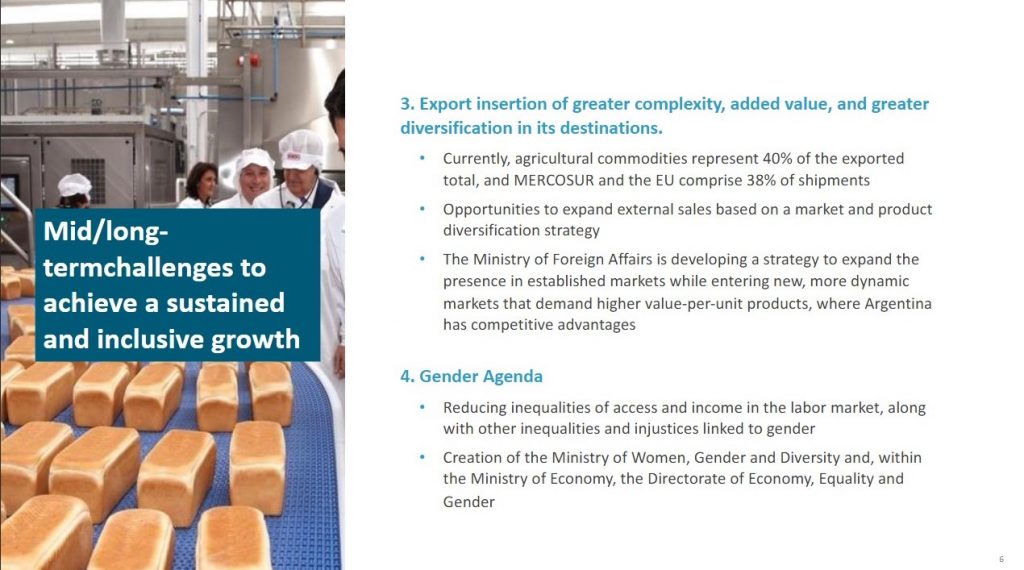 Mid/long-termchallenges to achieve a sustained and inclusive growth

3. Export insertion of greater complexity, added value, and greater diversification in its destinations.

• Currently, agricultural commodities represent 40% of the exported total, and MERCOSUR and the EU comprise 38% of shipments

• Opportunities to expand external sales based on a market and product diversification strategy

• The Ministry of Foreign Affairs is developing a strategy to expand the presence in established markets while entering new, more dynamic markets that demand higher value-per-unit products, where Argentina has competitive advantages

4. Gender Agenda

• Reducing inequalities of access and income in the labor market, along with other inequalities and injustices linked to gender

• Creation of the Ministry of Women, Gender and Diversity and, within the Ministry of Economy, the Directorate of Economy, Equality and Gender

6